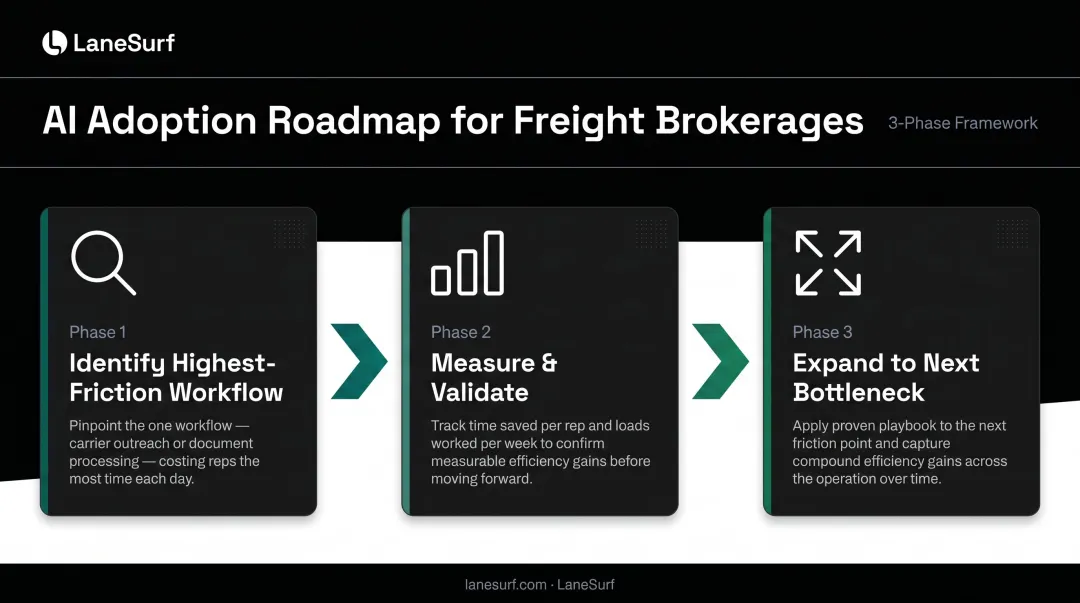 LaneSurf

AI Adoption Roadmap for Freight Brokerages

3-Phase Framework

Phase 1

Identify Highest-Friction Workflow

Pinpoint the one workflow — carrier outreach or document processing — costing reps the most time each day.

Phase 2

Measure & Validate

Track time saved per rep and loads worked per week to confirm measurable efficiency gains before moving forward.

Phase 3

Expand to Next Bottleneck

Apply proven playbook to the next friction point and capture compound efficiency gains across the operation over time.

lanesurf.com · LaneSurf